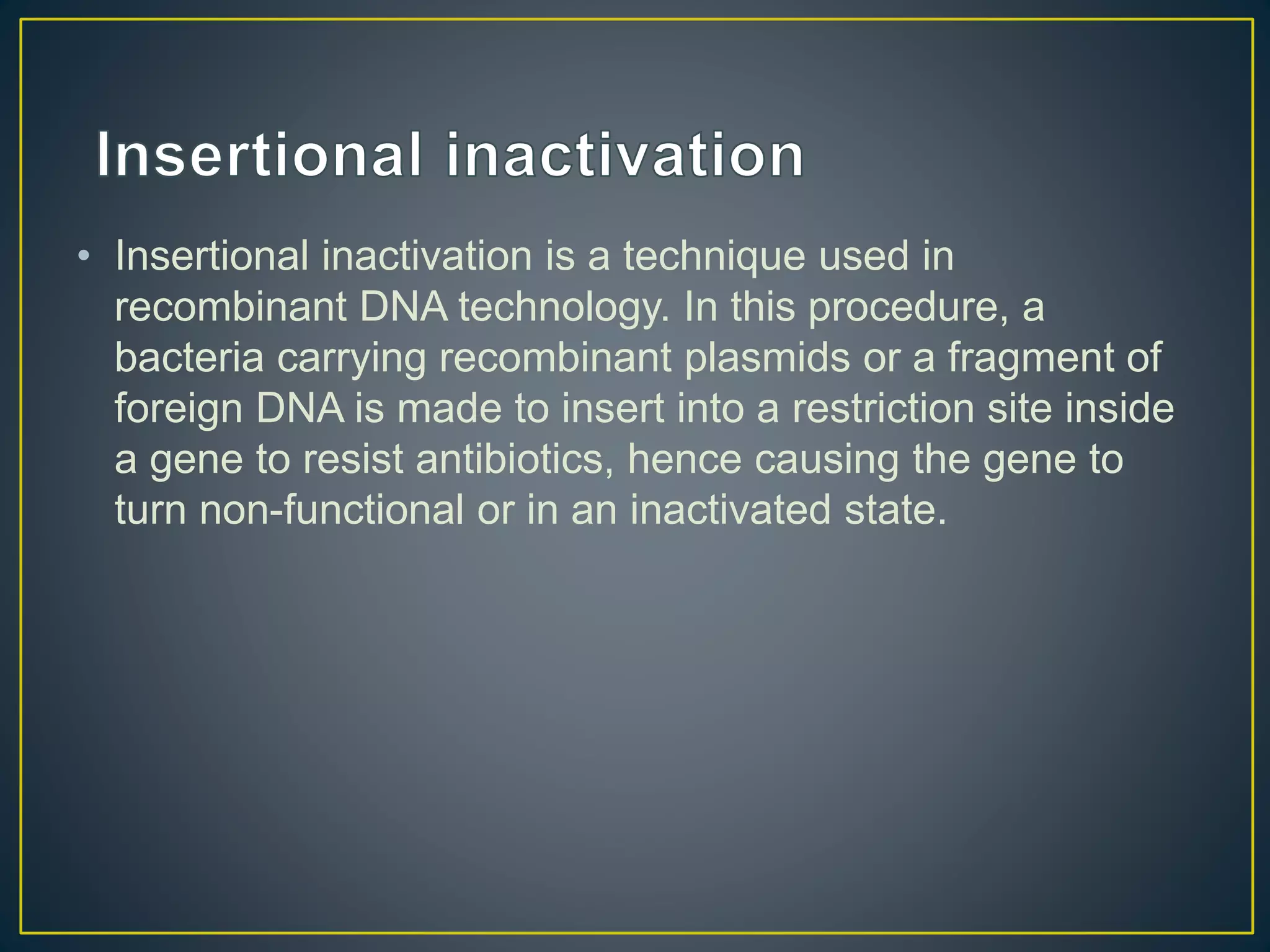 Insertional inactivation

• Insertional inactivation is a technique used in recombinant DNA technology. In this procedure, a bacteria carrying recombinant plasmids or a fragment of foreign DNA is made to insert into a restriction site inside a gene to resist antibiotics, hence causing the gene to turn non-functional or in an inactivated state.